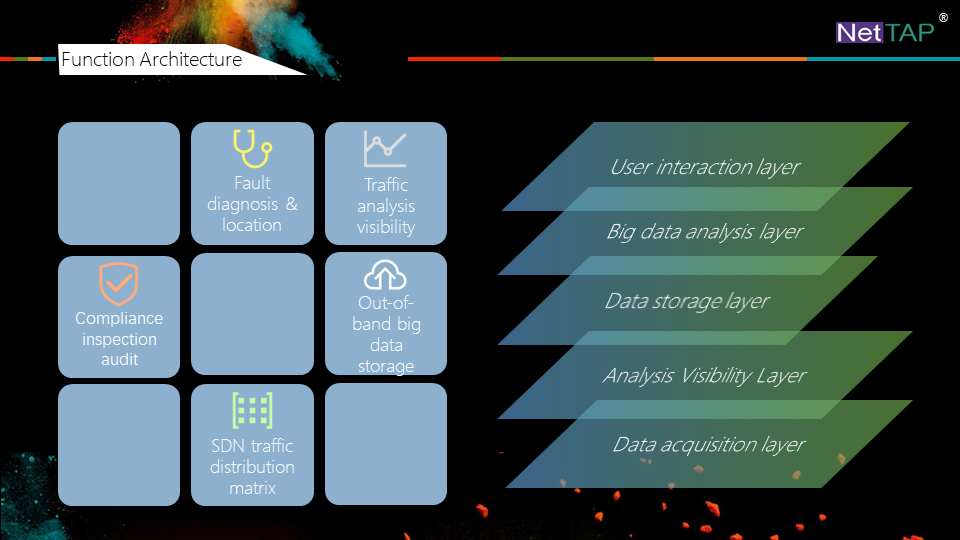 Function Architecture

NetTAP®

Fault diagnosis & location

Traffic analysis visibility

Compliance inspection audit

Out-of-band big data storage

SDN traffic distribution matrix

User interaction layer

Big data analysis layer

Data storage layer

Analysis Visibility Layer

Data acquisition layer